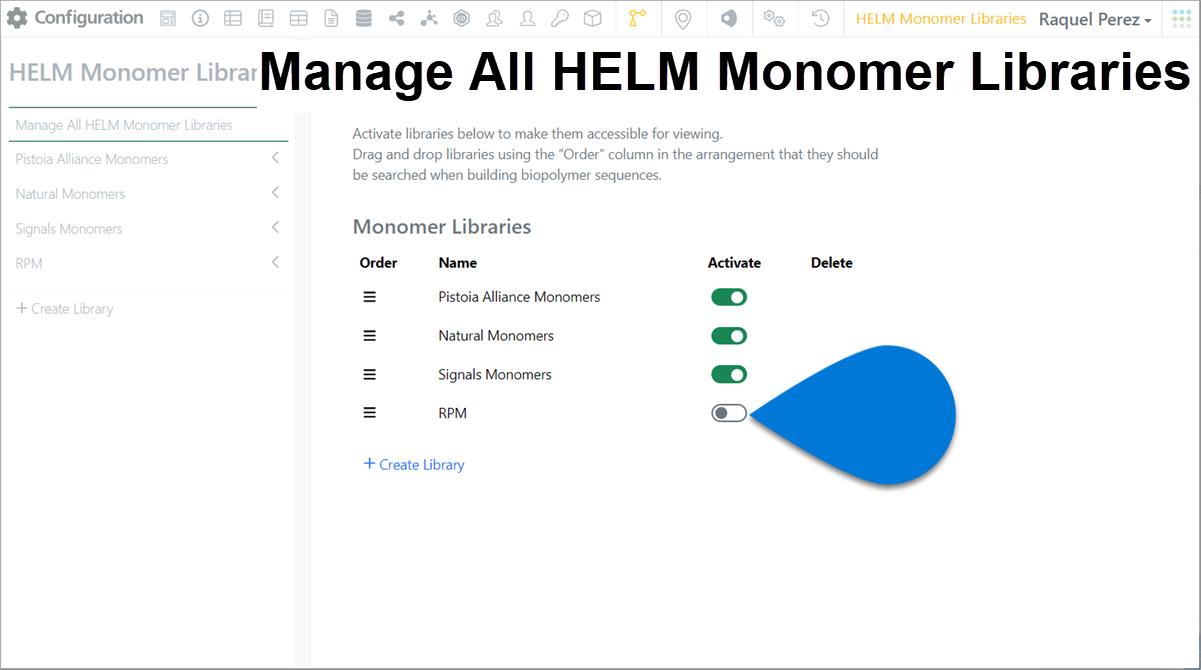 Configuration HELM Monomer Libraries Raquel Perez

HELM Monomer Librar

Manage All HELM Monomer Libraries

Manage All HELM Monomer Libraries
Pistoia Alliance Monomers
Natural Monomers
Signals Monomers
RPM

+ Create Library

Activate libraries below to make them accessible for viewing.
Drag and drop libraries using the "Order" column in the arrangement that they should be searched when building biopolymer sequences.

Monomer Libraries

| Order | Name | Activate | Delete |
|---|---|---|---|
| ≡ | Pistoia Alliance Monomers | | |
| ≡ | Natural Monomers | | |
| ≡ | Signals Monomers | | |
| ≡ | RPM | | |

+ Create Library